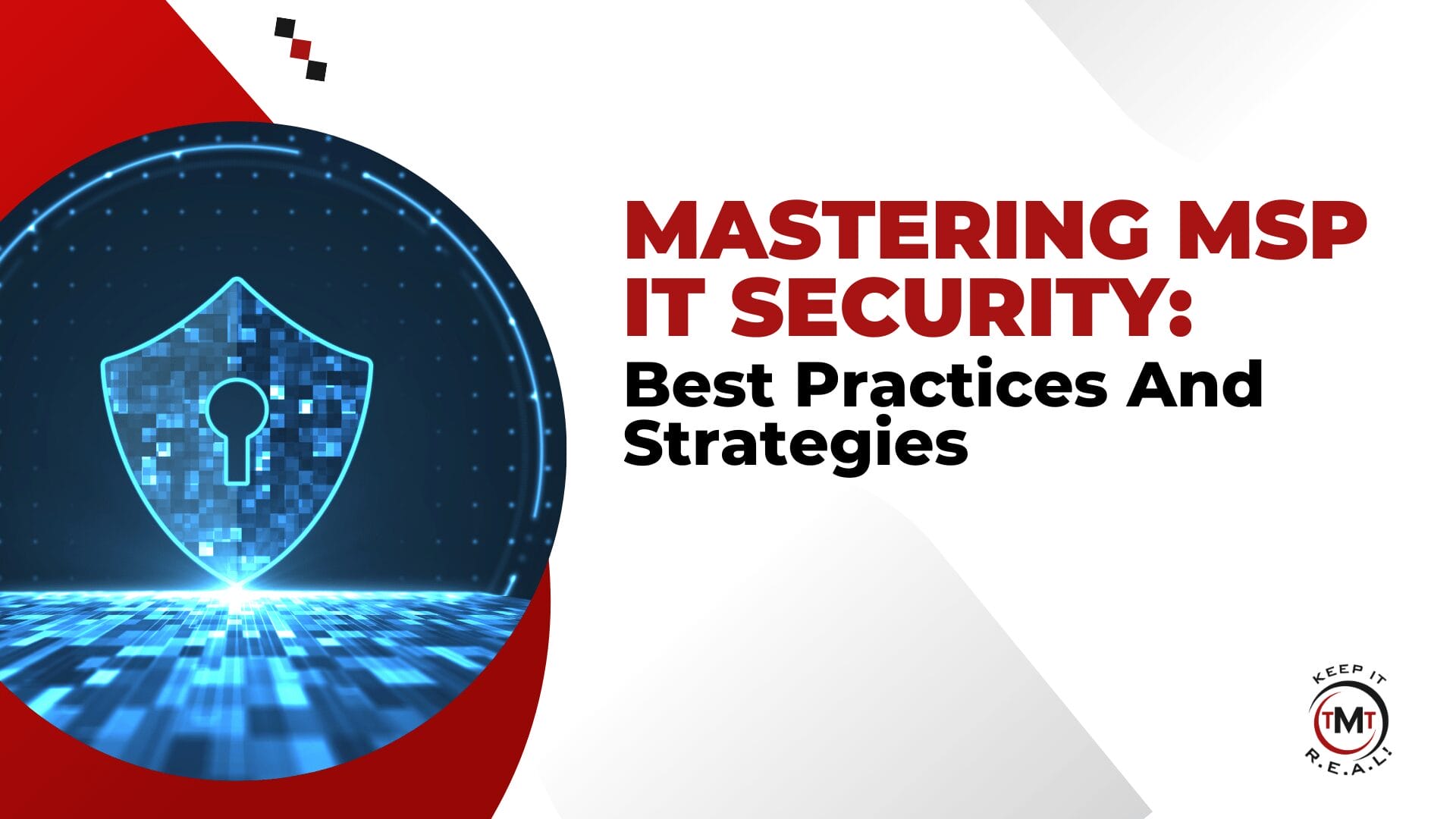 MASTERING MSP IT SECURITY:
Best Practices And Strategies

KEEP IT
TMT
R.E.A.L!